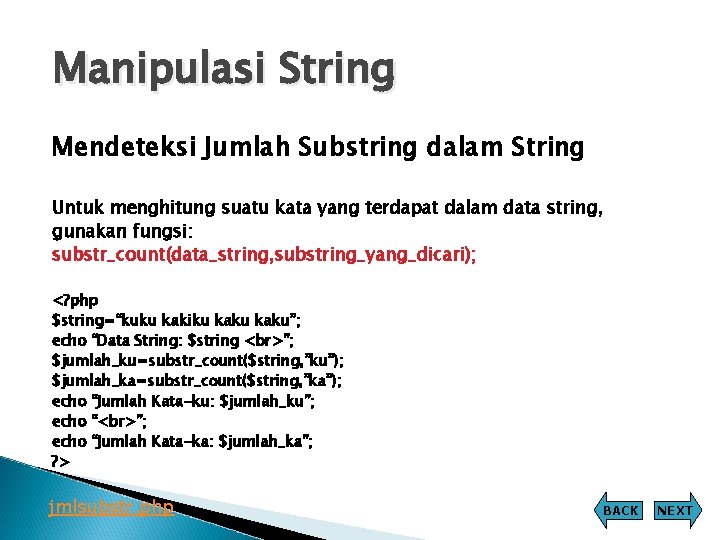 Manipulasi String

Mendeteksi Jumlah Substring dalam String

Untuk menghitung suatu kata yang terdapat dalam data string, gunakan fungsi:
substr_count(data_string,substring_yang_dicari);

<?php
$string="kuku kakiku kaku kaku";
echo "Data String: $string <br>";
$jumlah_ku=substr_count($string,"ku");
$jumlah_ka=substr_count($string,"ka");
echo "Jumlah Kata-ku: $jumlah_ku";
echo "<br>";
echo "Jumlah Kata-ka: $jumlah_ka";
?>

jmlsubstr.php

BACK NEXT